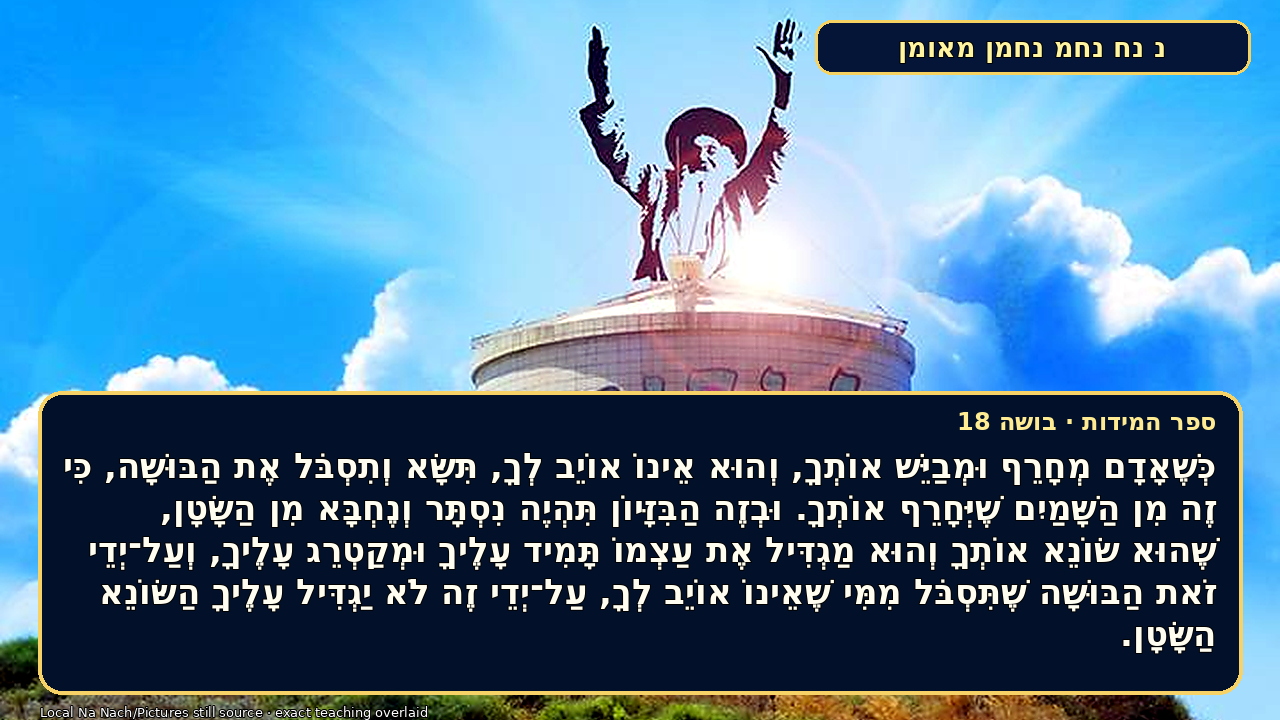 נ נח נחמ נחמן מאומן

ספר המידות · בושה 18

כְּשֶׁאָדָם מְחָרֵף וּמְבַיֵּשׁ אוֹתְךָ, וְהוּא אֵינוֹ אוֹיֵב לְךָ, תִּשָּׂא וְתִסְבֹּל אֶת הַבּוּשָׁה, כִּי זֶה מִן הַשָּׁמַיִם שֶׁיְּחָרֵף אוֹתְךָ. וּבְזֶה הַבִּזָּיוֹן תִּהְיֶה נִסְתָּר וְנֶחְבָּא מִן הַשָּׂטָן, שֶׁהוּא שׂוֹנֵא אוֹתְךָ וְהוּא מַגְדִּיל אֶת עַצְמוֹ תָּמִיד עָלֶיךָ וּמְקַטְרֵג עָלֶיךָ, וְעַל־יְדֵי זֹאת הַבּוּשָׁה שֶׁתִּסְבֹּל מִמִּי שֶׁאֵינוֹ אוֹיֵב לְךָ, עַל־יְדֵי זֶה לֹא יַגְדִּיל עָלֶיךָ הַשּׂוֹנֵא הַשָּׂטָן.

Local Na Nach/Pictures still source · exact teaching overlaid